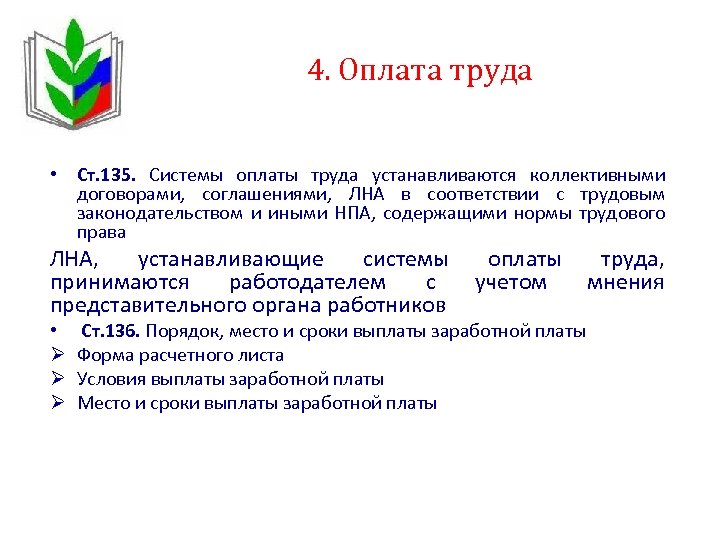 4. Оплата труда

• Ст.135. Системы оплаты труда устанавливаются коллективными договорами, соглашениями, ЛНА в соответствии с трудовым законодательством и иными НПА, содержащими нормы трудового права

ЛНА, устанавливающие системы оплаты труда, принимаются работодателем с учетом мнения представительного органа работников

• Ст.136. Порядок, место и сроки выплаты заработной платы
➢ Форма расчетного листа
➢ Условия выплаты заработной платы
➢ Место и сроки выплаты заработной платы